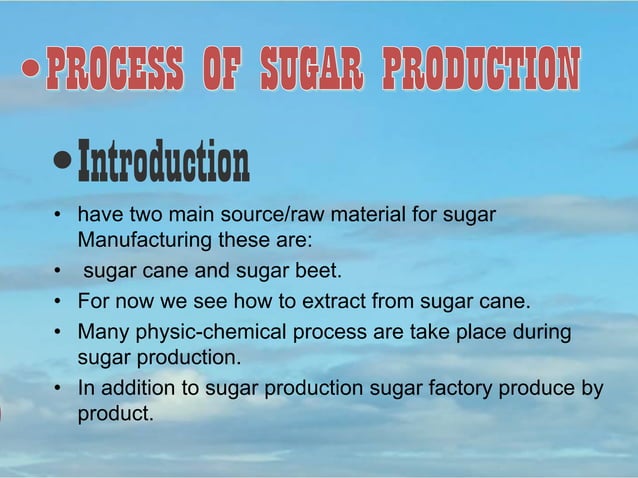 • PROCESS OF SUGAR PRODUCTION

• Introduction

• have two main source/raw material for sugar Manufacturing these are:
• sugar cane and sugar beet.
• For now we see how to extract from sugar cane.
• Many physic-chemical process are take place during sugar production.
• In addition to sugar production sugar factory produce by product.